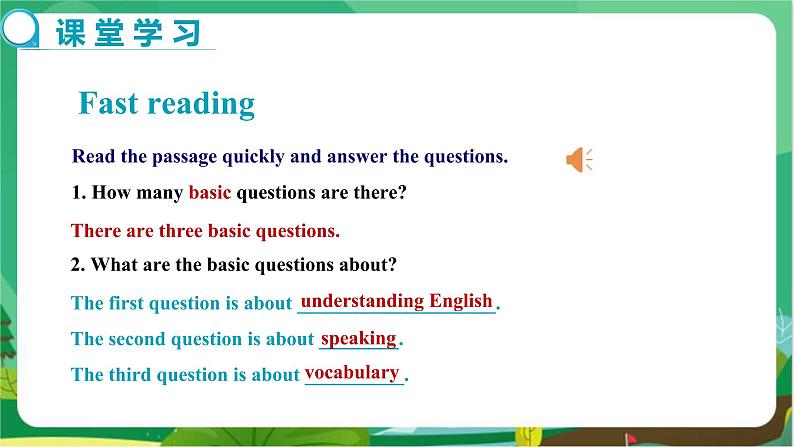 课堂学习

Fast reading

Read the passage quickly and answer the questions.

1. How many basic questions are there?

There are three basic questions.

2. What are the basic questions about?

The first question is about understanding English.

The second question is about speaking.

The third question is about vocabulary.